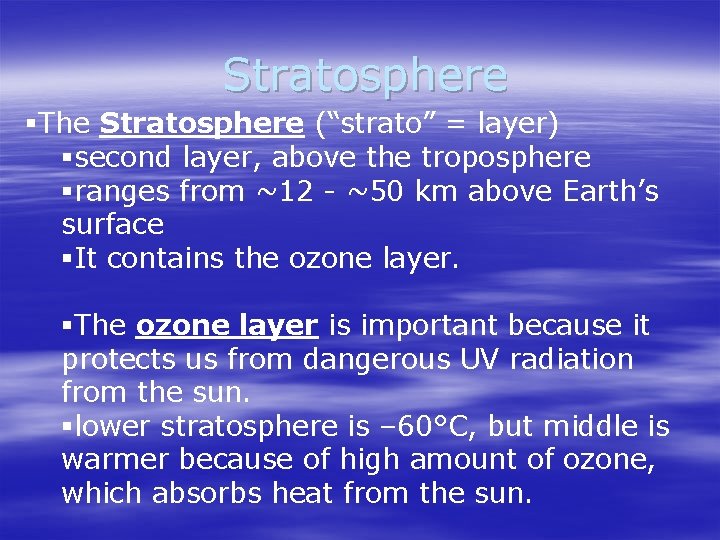 Stratosphere

▪The Stratosphere (“strato” = layer)

▪second layer, above the troposphere

▪ranges from ~12 - ~50 km above Earth’s surface

▪It contains the ozone layer.

▪The ozone layer is important because it protects us from dangerous UV radiation from the sun.

▪lower stratosphere is –60°C, but middle is warmer because of high amount of ozone, which absorbs heat from the sun.